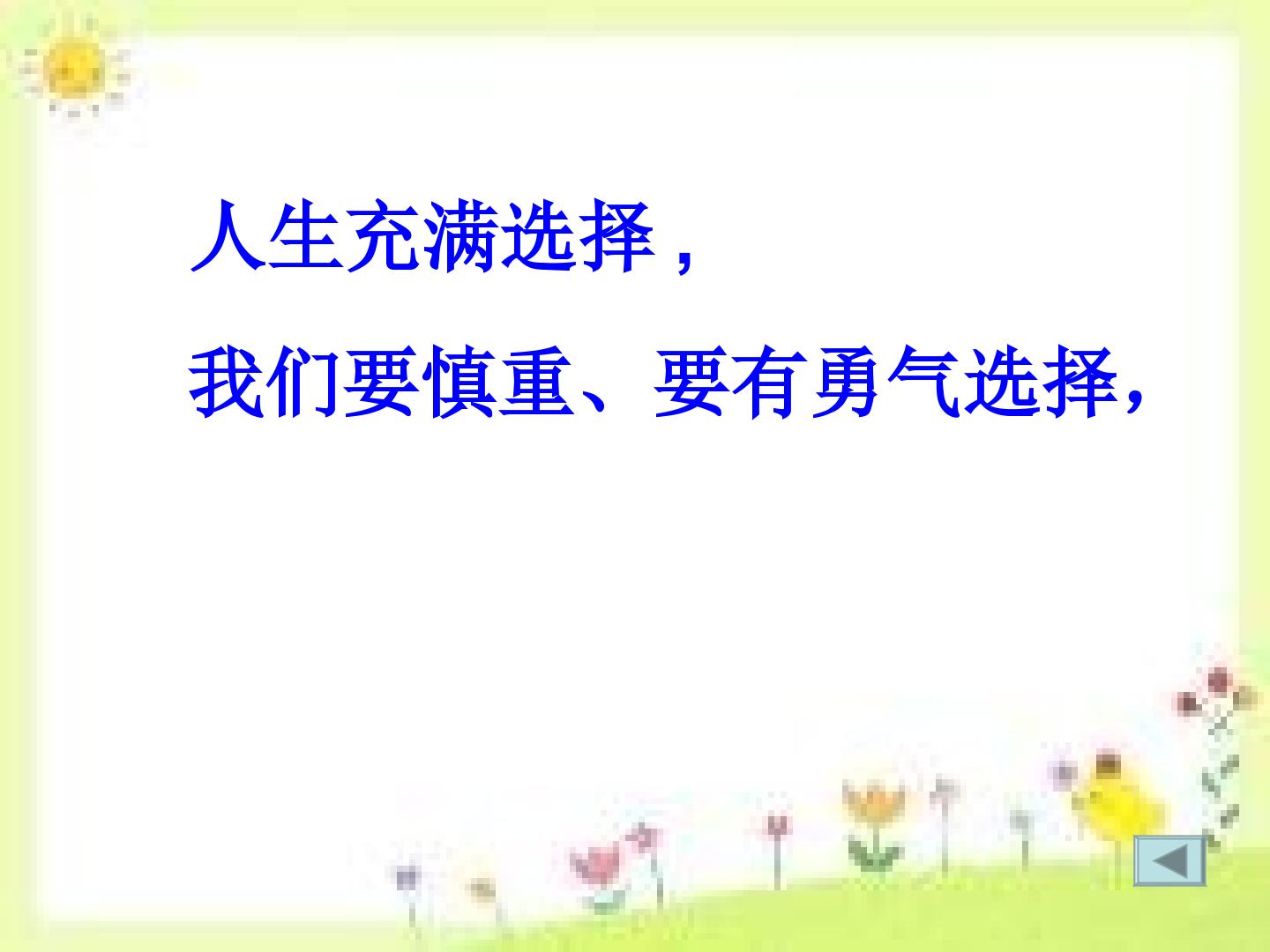 人生充满选择，

我们要慎重、要有勇气选择，